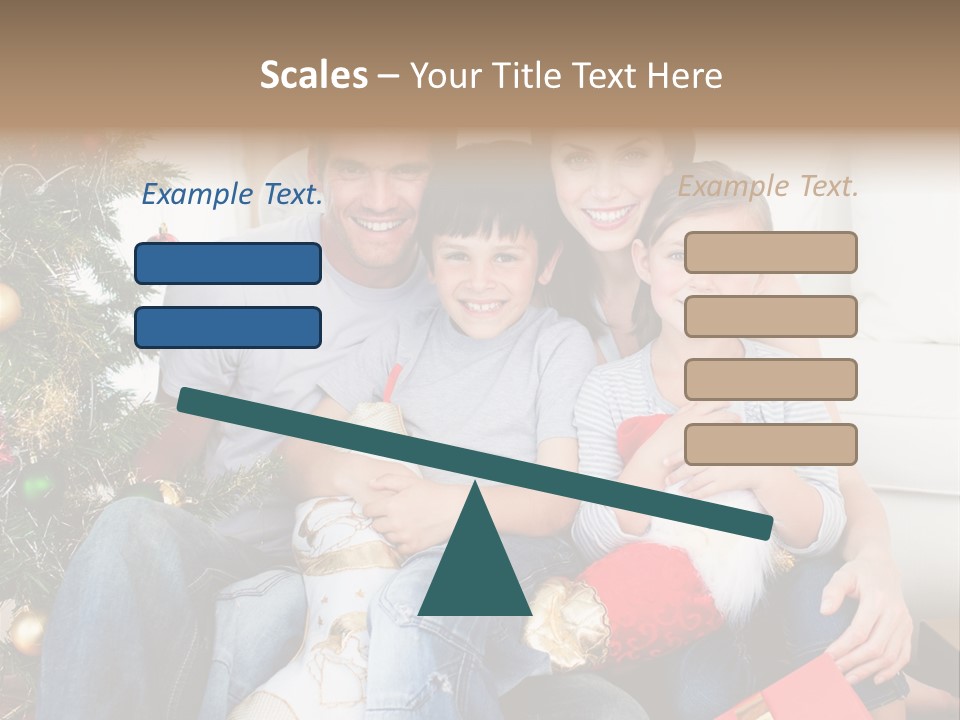 Scales – Your Title Text Here

Example Text.

Example Text.